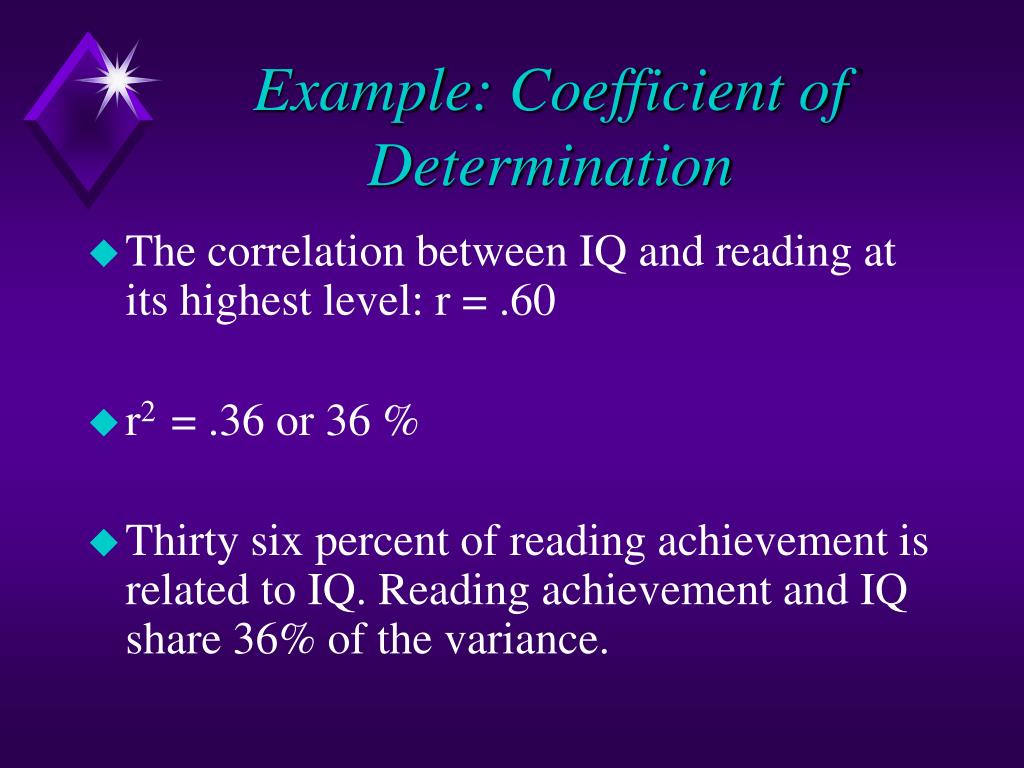 Example: Coefficient of Determination

The correlation between IQ and reading at its highest level: r = .60

$r^2$ = .36 or 36 %

Thirty six percent of reading achievement is related to IQ. Reading achievement and IQ share 36% of the variance.